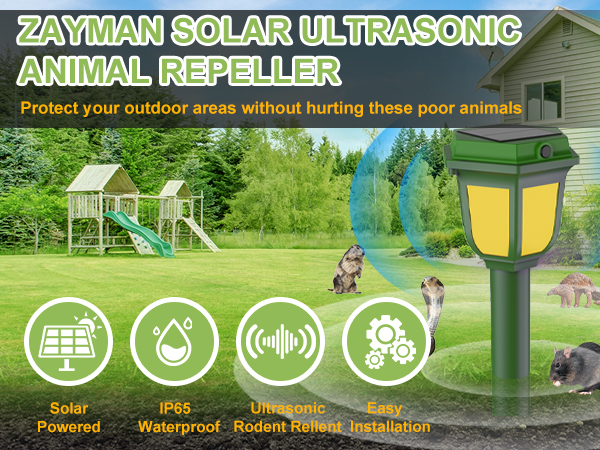 ZAYMAN SOLAR ULTRASONIC ANIMAL REPELLER

Protect your outdoor areas without hurting these poor animals

Solar Powered

IP65 Waterproof

Ultrasonic Rodent Rellent

Easy Installation